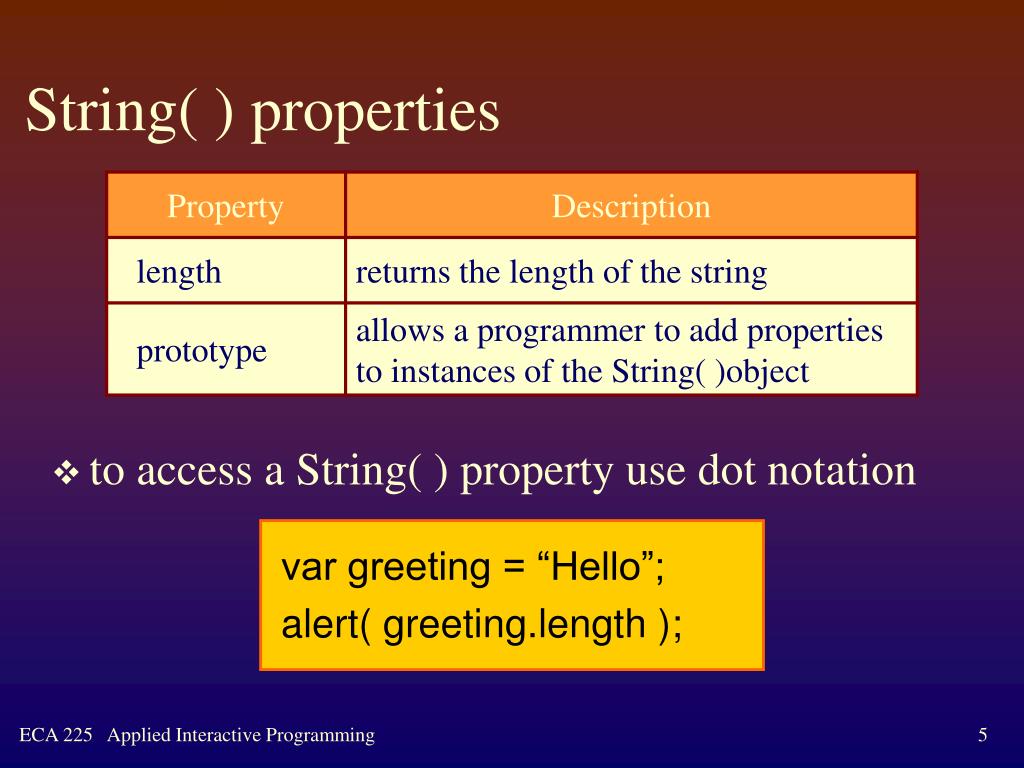 String( ) properties

| Property | Description |
|---|---|
| length | returns the length of the string |
| prototype | allows a programmer to add properties to instances of the String( )object |

❖ to access a String( ) property use dot notation

var greeting = “Hello”;
alert( greeting.length );

ECA 225 Applied Interactive Programming

5